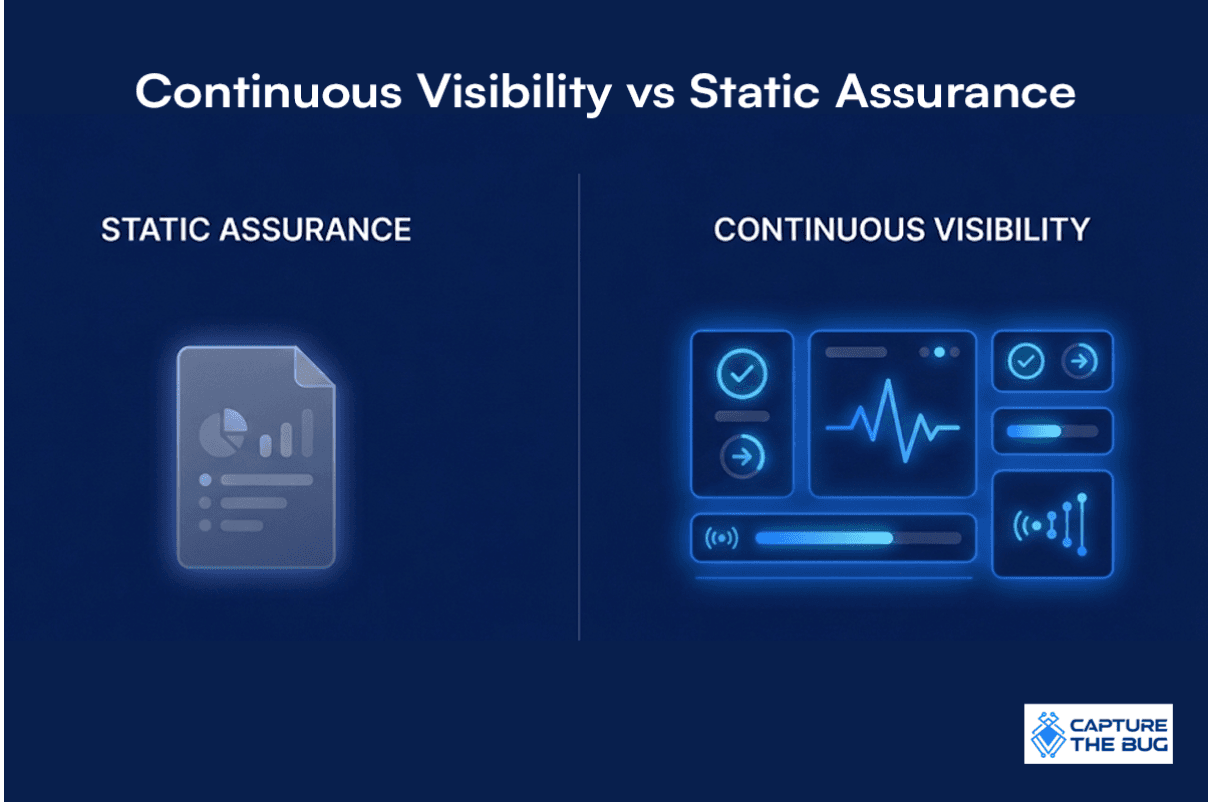 Continuous Visibility vs Static Assurance

STATIC ASSURANCE

CONTINUOUS VISIBILITY

CAPTURE THE BUG